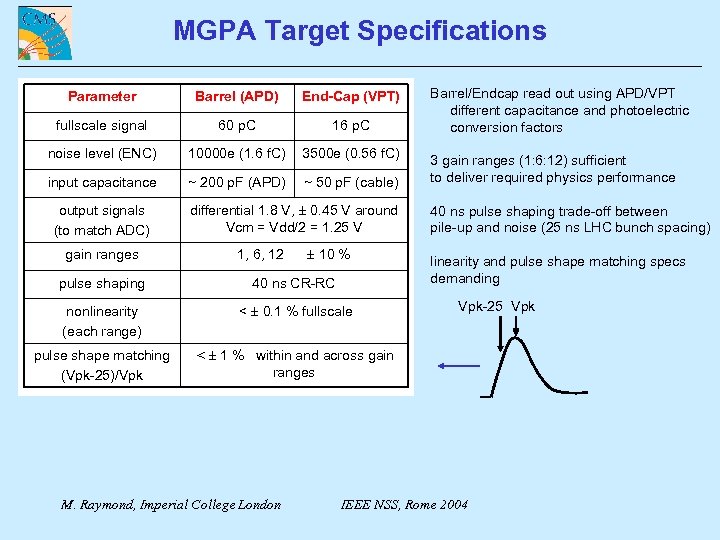 CMS

MGPA Target Specifications

| Parameter | Barrel (APD) | End-Cap (VPT) |
|---|---|---|
| fullscale signal | 60 pC | 16 pC |
| noise level (ENC) | 10000e (1.6 fC) | 3500e (0.56 fC) |
| input capacitance | ~ 200 pF (APD) | ~ 50 pF (cable) |
| output signals (to match ADC) | differential 1.8 V, ± 0.45 V around Vcm = Vdd/2 = 1.25 V | |
| gain ranges | 1, 6, 12 ± 10 % | |
| pulse shaping | 40 ns CR-RC | |
| nonlinearity (each range) | < ± 0.1 % fullscale | |
| pulse shape matching (Vpk-25)/Vpk | < ± 1 % within and across gain ranges | |

Barrel/Endcap read out using APD/VPT different capacitance and photoelectric conversion factors

3 gain ranges (1:6:12) sufficient to deliver required physics performance

40 ns pulse shaping trade-off between pile-up and noise (25 ns LHC bunch spacing)

linearity and pulse shape matching specs demanding

Vpk-25 Vpk

M. Raymond, Imperial College London IEEE NSS, Rome 2004